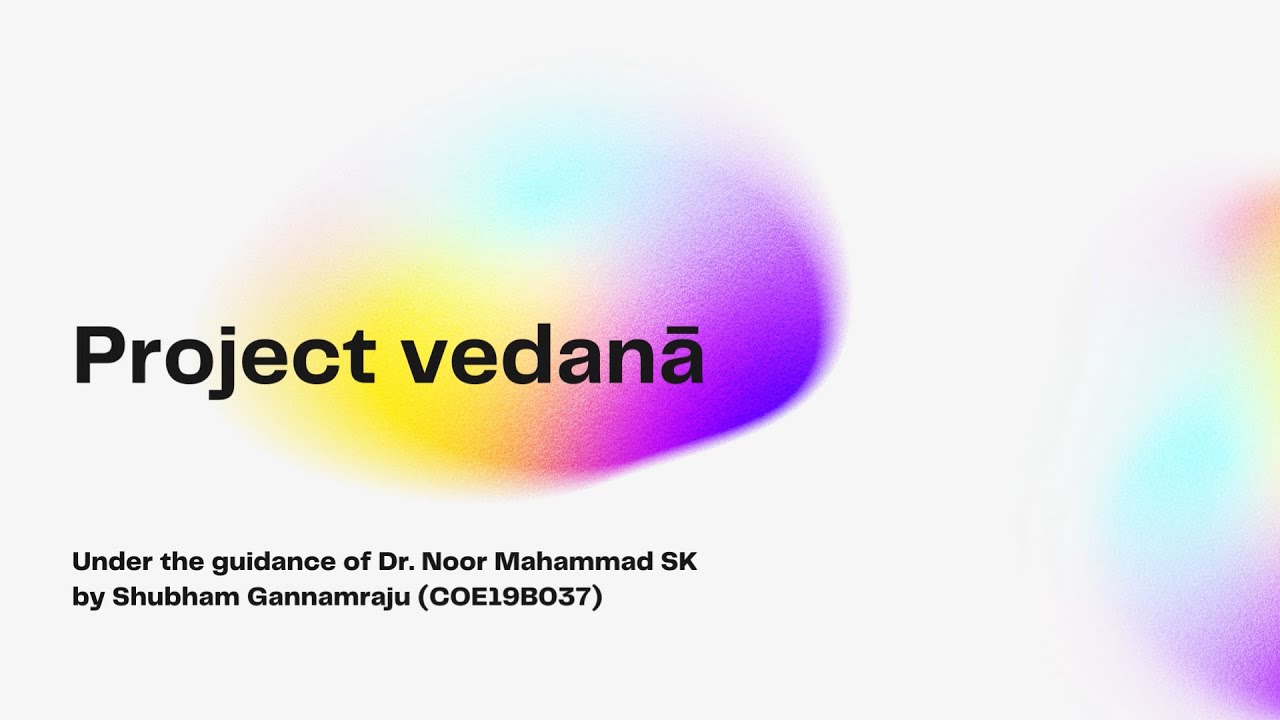 Project vedanā

Under the guidance of Dr. Noor Mahammad SK
by Shubham Gannamraju (COE19B037)